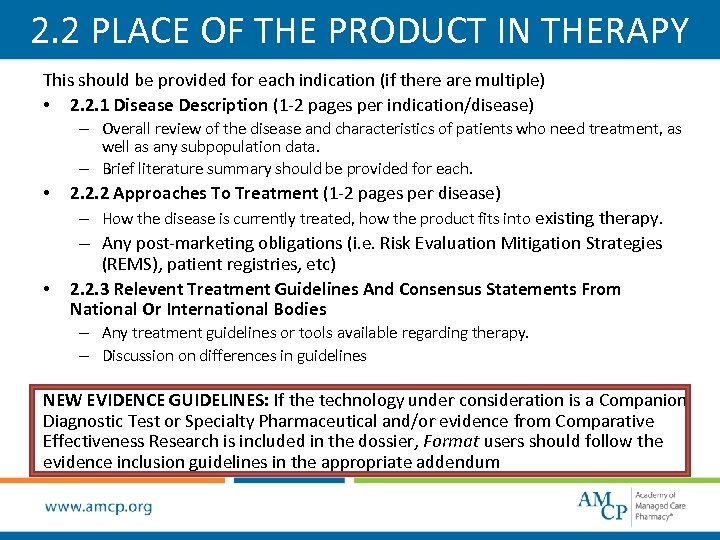 2.2 PLACE OF THE PRODUCT IN THERAPY

This should be provided for each indication (if there are multiple)

• 2.2.1 Disease Description (1-2 pages per indication/disease)
– Overall review of the disease and characteristics of patients who need treatment, as well as any subpopulation data.
– Brief literature summary should be provided for each.

• 2.2.2 Approaches To Treatment (1-2 pages per disease)
– How the disease is currently treated, how the product fits into existing therapy.
– Any post-marketing obligations (i.e. Risk Evaluation Mitigation Strategies (REMS), patient registries, etc)

• 2.2.3 Relevent Treatment Guidelines And Consensus Statements From National Or International Bodies
– Any treatment guidelines or tools available regarding therapy.
– Discussion on differences in guidelines

NEW EVIDENCE GUIDELINES: If the technology under consideration is a Companion Diagnostic Test or Specialty Pharmaceutical and/or evidence from Comparative Effectiveness Research is included in the dossier, Format users should follow the evidence inclusion guidelines in the appropriate addendum

www.amcp.org

AMCP Academy of Managed Care Pharmacy®